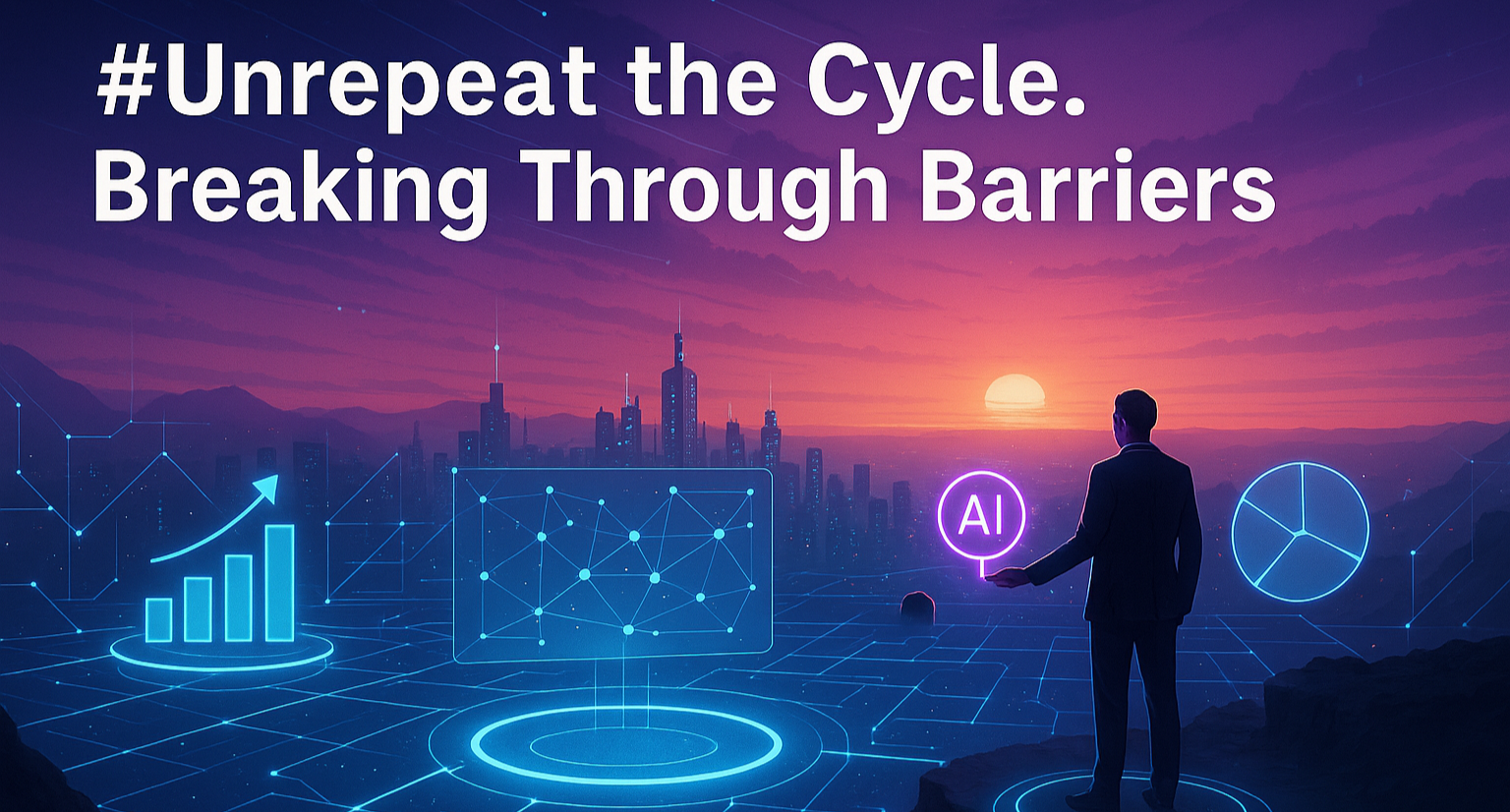 #Unrepeat the Cycle.
Breaking Through Barriers

AI